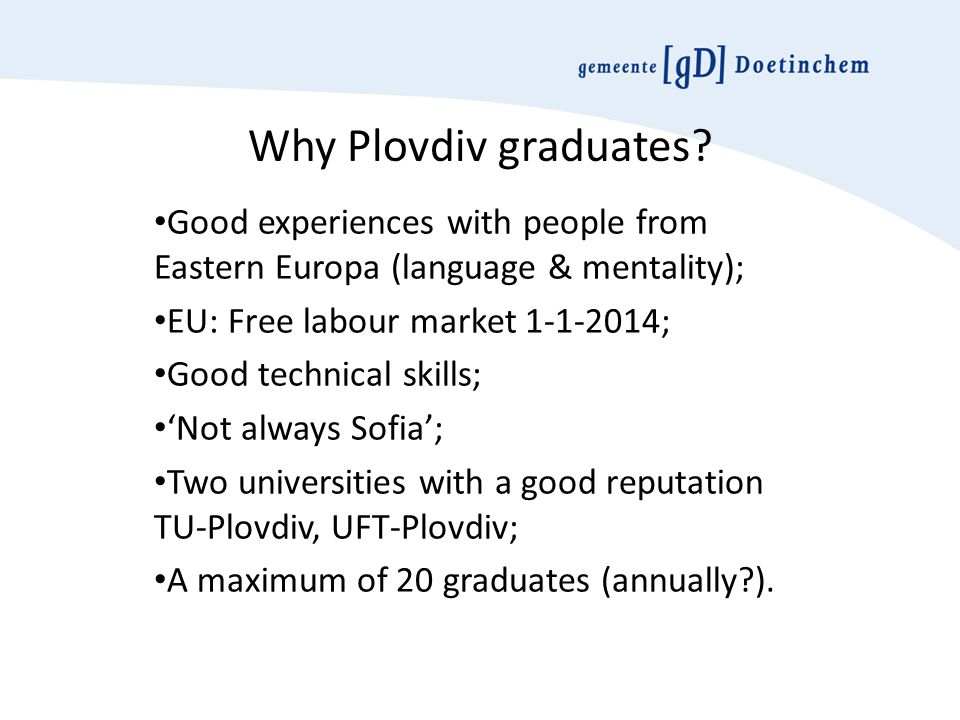 gemeente [gD] Doetinchem

Why Plovdiv graduates?

•Good experiences with people from Eastern Europa (language & mentality);

•EU: Free labour market 1-1-2014;

•Good technical skills;

•‘Not always Sofia’;

•Two universities with a good reputation TU-Plovdiv, UFT-Plovdiv;

•A maximum of 20 graduates (annually?).